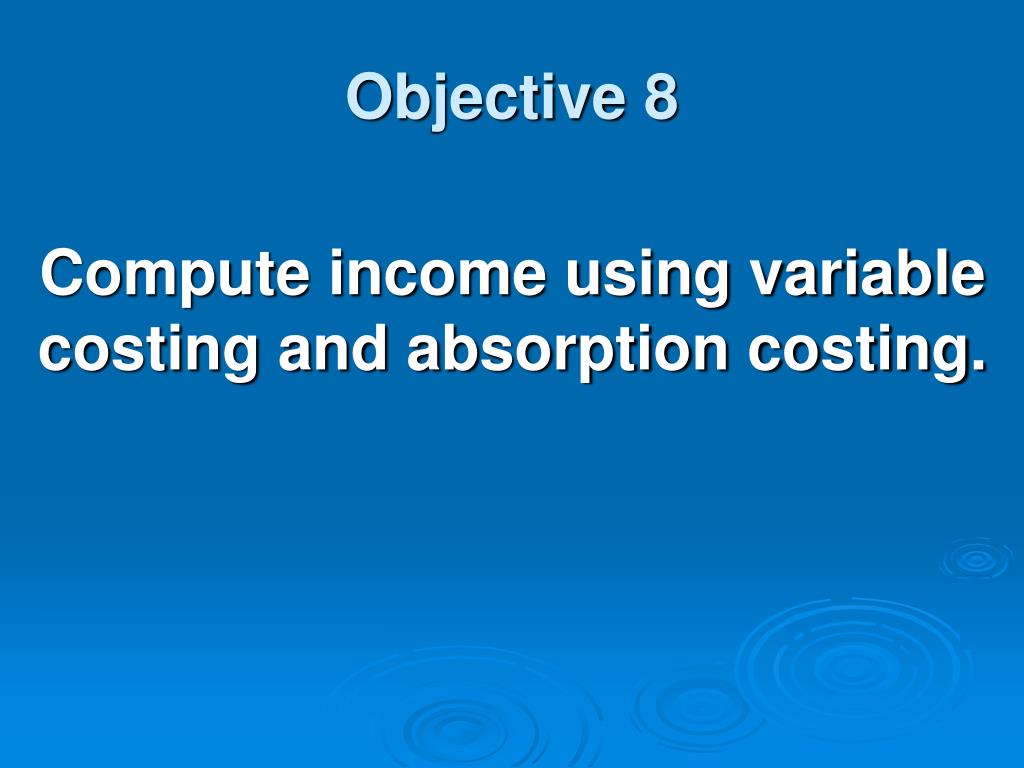 Objective 8

Compute income using variable costing and absorption costing.